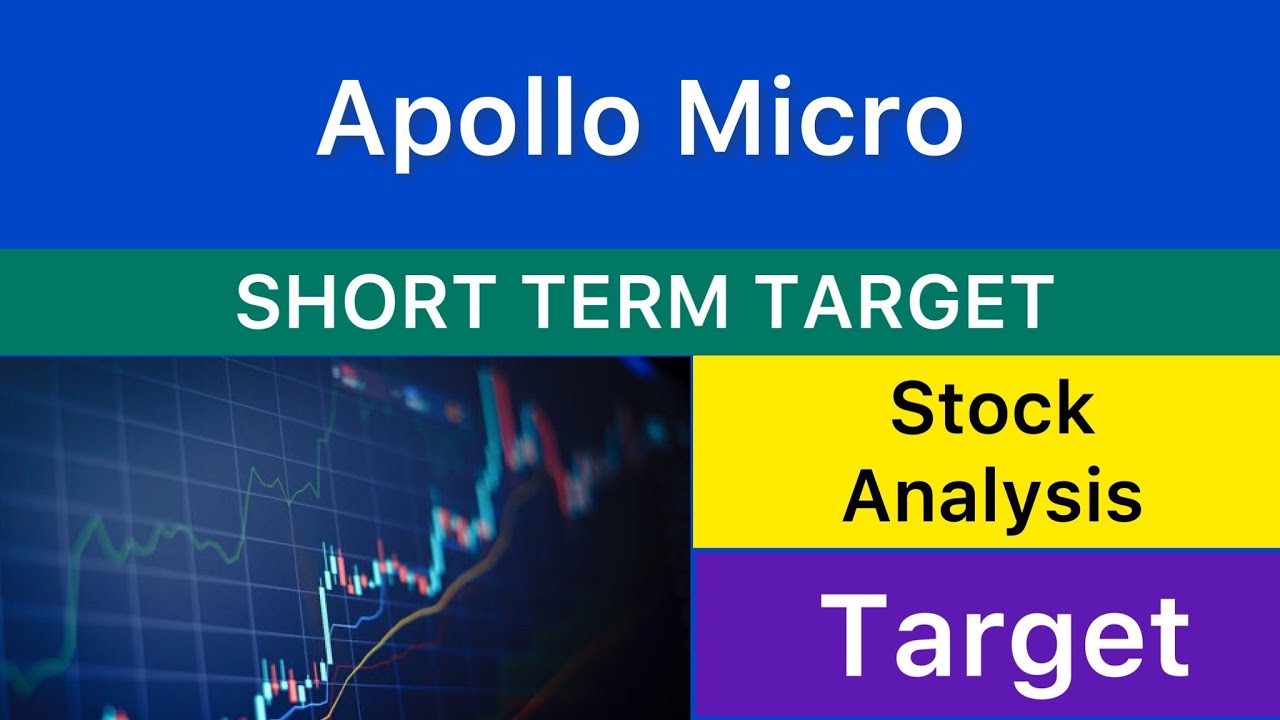 Apollo Micro

SHORT TERM TARGET

Stock Analysis

Target